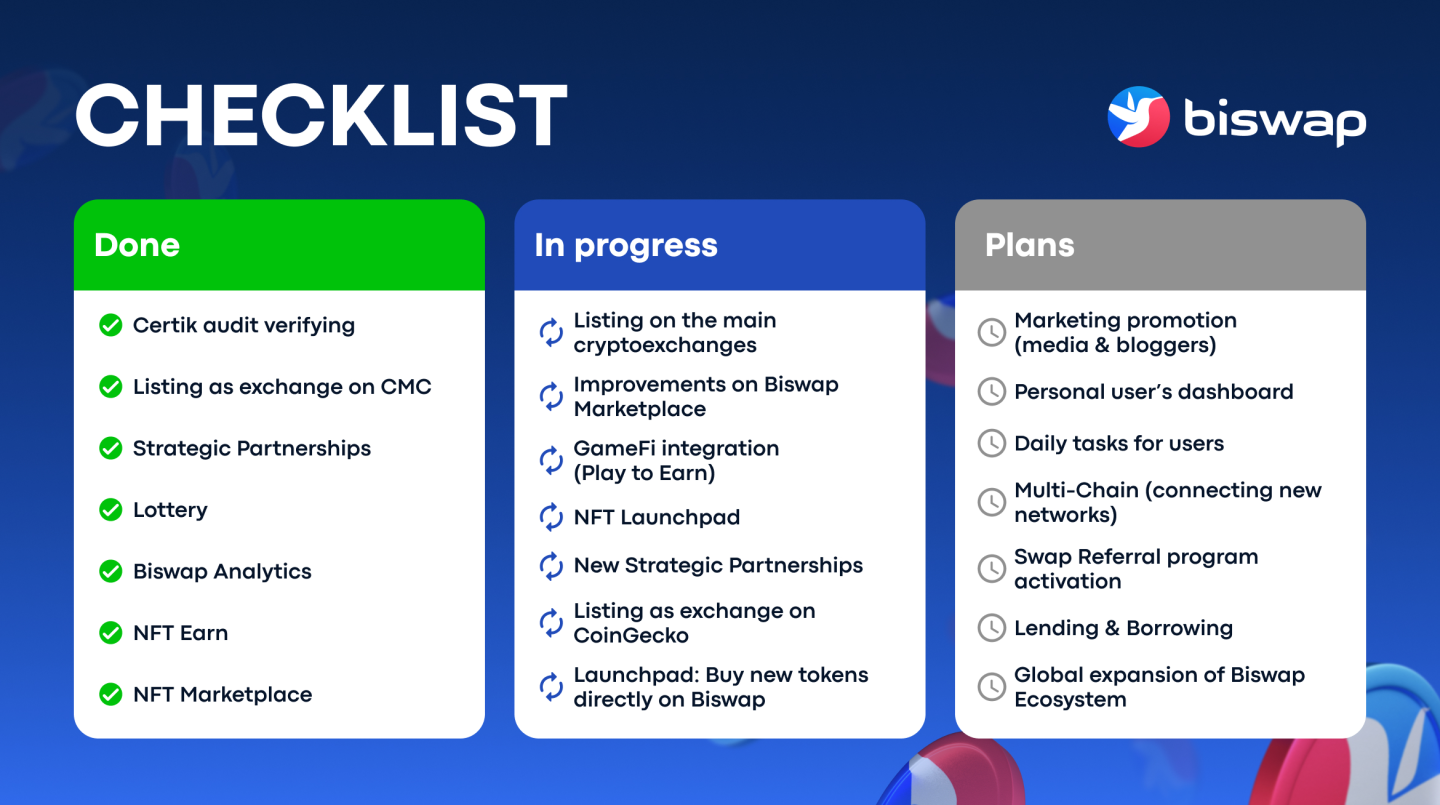 CHECKLIST

biswap

Done

Certik audit verifying

Listing as exchange on CMC

Strategic Partnerships

Lottery

Biswap Analytics

NFT Earn

NFT Marketplace

In progress

Listing on the main cryptoexchanges

Improvements on Biswap Marketplace

GameFi integration (Play to Earn)

NFT Launchpad

New Strategic Partnerships

Listing as exchange on CoinGecko

Launchpad: Buy new tokens directly on Biswap

Plans

Marketing promotion (media & bloggers)

Personal user's dashboard

Daily tasks for users

Multi-Chain (connecting new networks)

Swap Referral program activation

Lending & Borrowing

Global expansion of Biswap Ecosystem